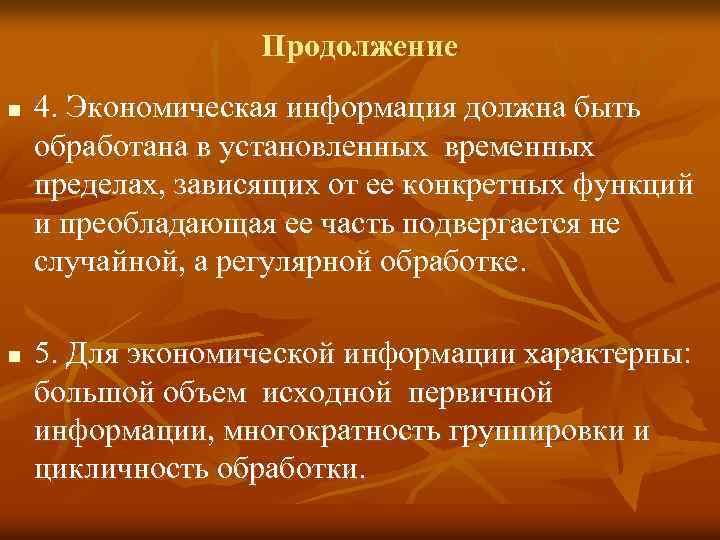 Продолжение

4. Экономическая информация должна быть обработана в установленных временных пределах, зависящих от ее конкретных функций и преобладающая ее часть подвергается не случайной, а регулярной обработке.

5. Для экономической информации характерны: большой объем исходной первичной информации, многократность группировки и цикличность обработки.